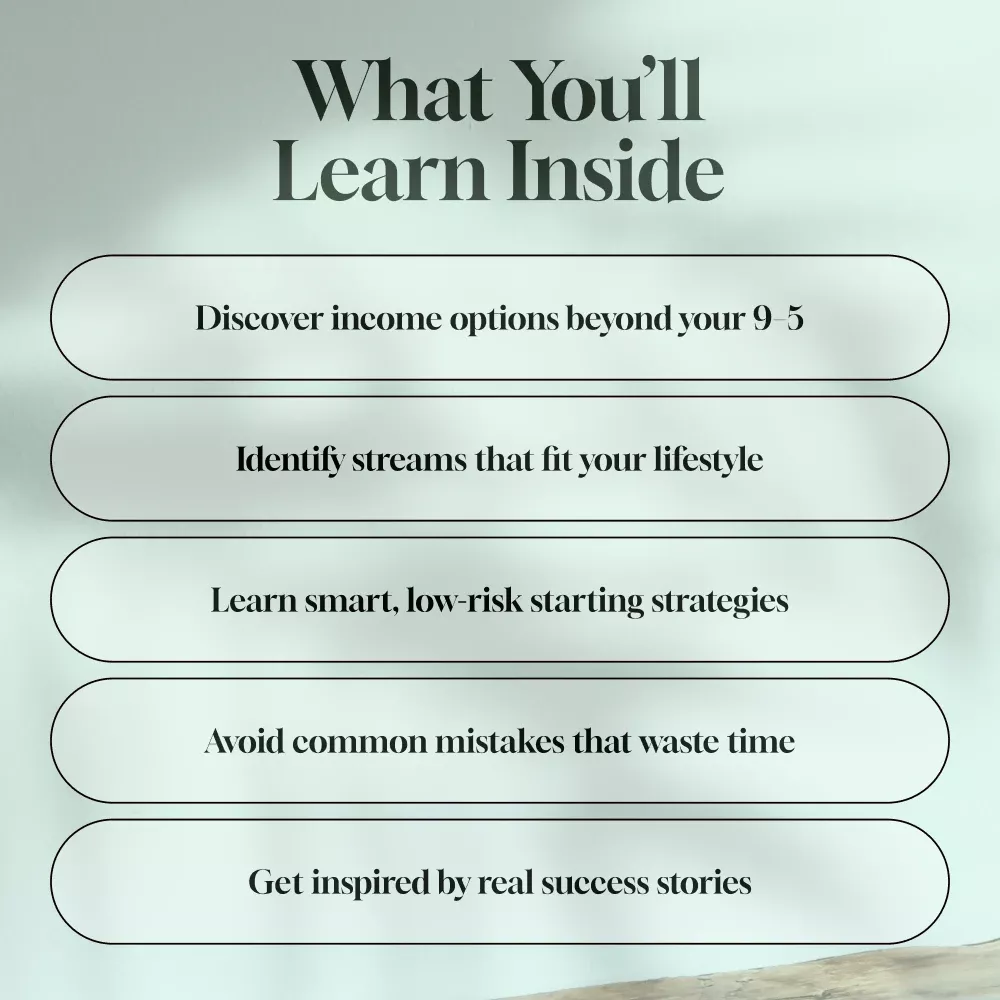 What You'll Learn Inside

Discover income options beyond your 9–5

Identify streams that fit your lifestyle

Learn smart, low-risk starting strategies

Avoid common mistakes that waste time

Get inspired by real success stories